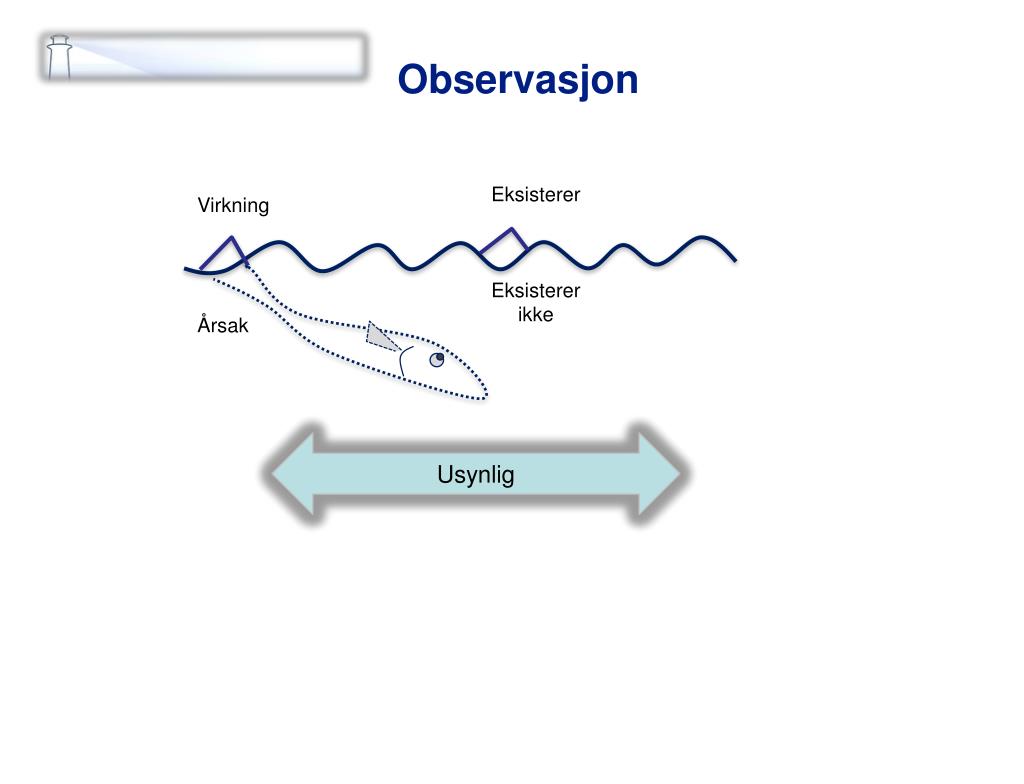 Observasjon

Virkning

Eksisterer

Eksisterer ikke

Årsak

Usynlig